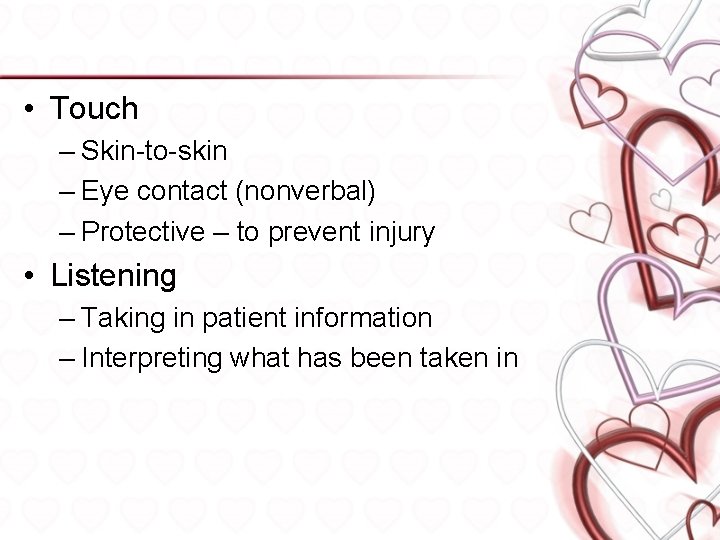 • Touch
– Skin-to-skin
– Eye contact (nonverbal)
– Protective – to prevent injury
• Listening
– Taking in patient information
– Interpreting what has been taken in